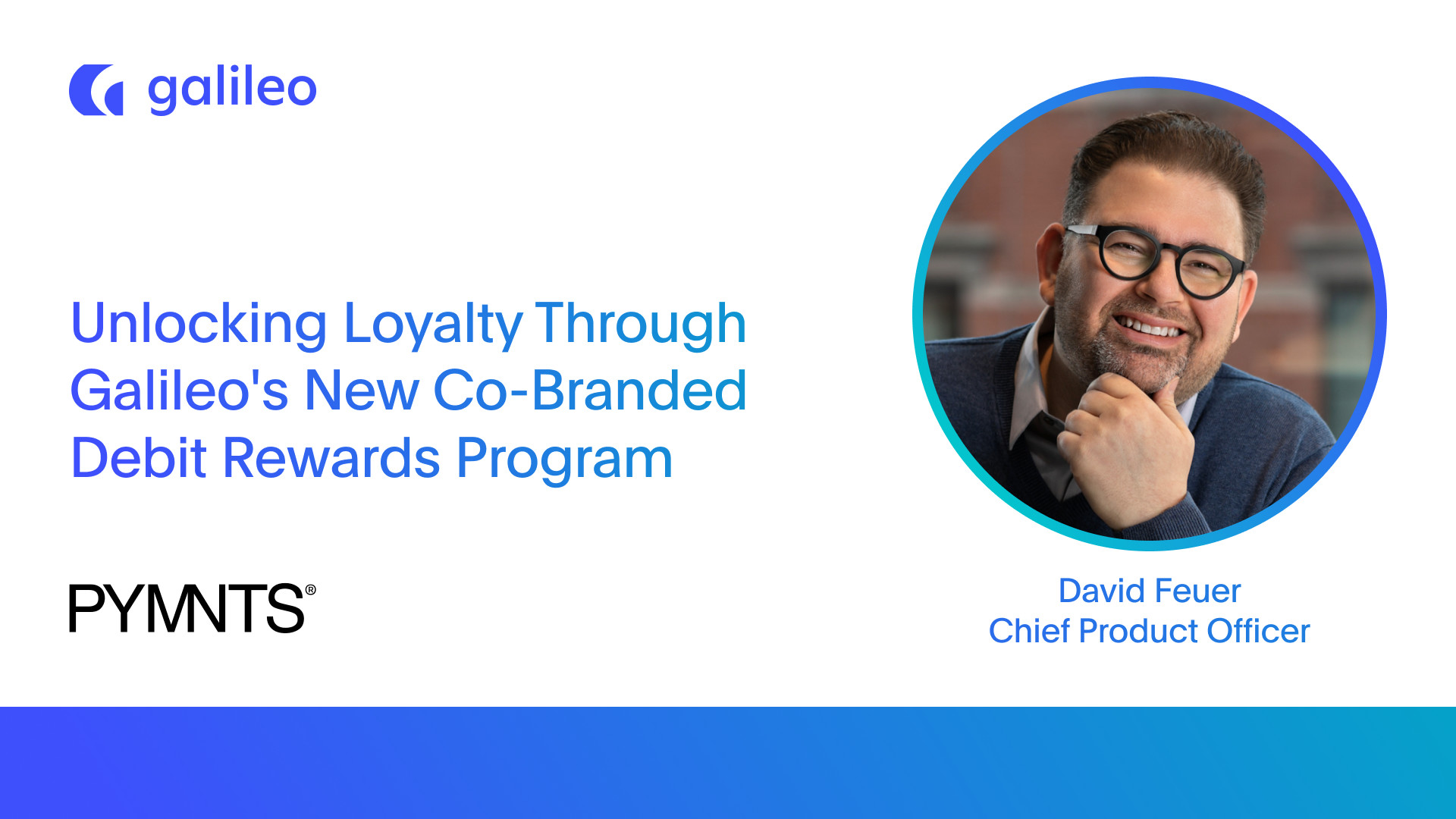 galileo

Unlocking Loyalty Through Galileo's New Co-Branded Debit Rewards Program

PYMNTS®

David Feuer
Chief Product Officer